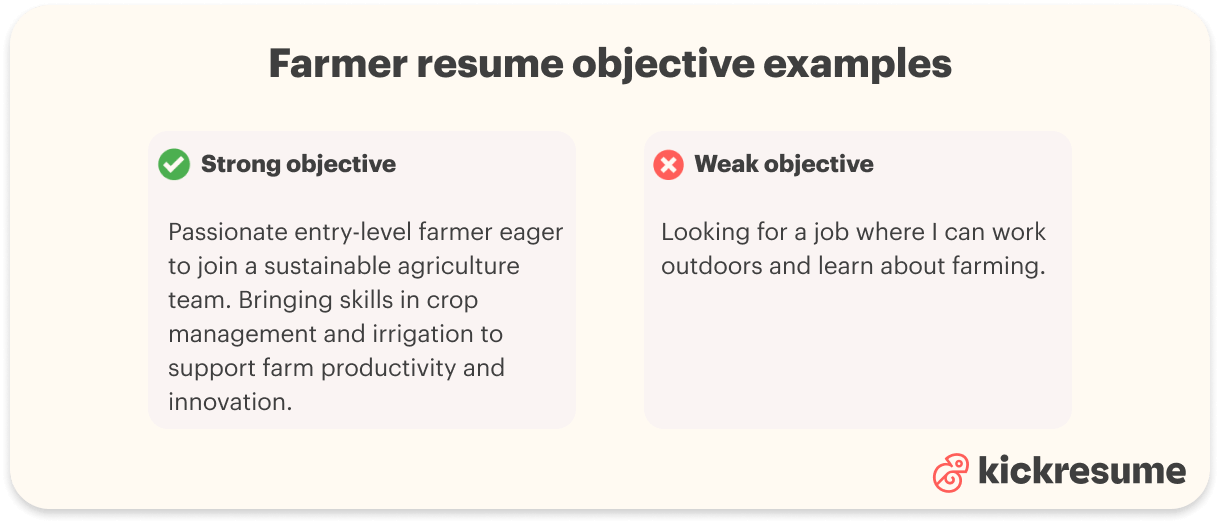 Farmer resume objective examples

Strong objective

Passionate entry-level farmer eager to join a sustainable agriculture team. Bringing skills in crop management and irrigation to support farm productivity and innovation.

Weak objective

Looking for a job where I can work outdoors and learn about farming.

kickresume